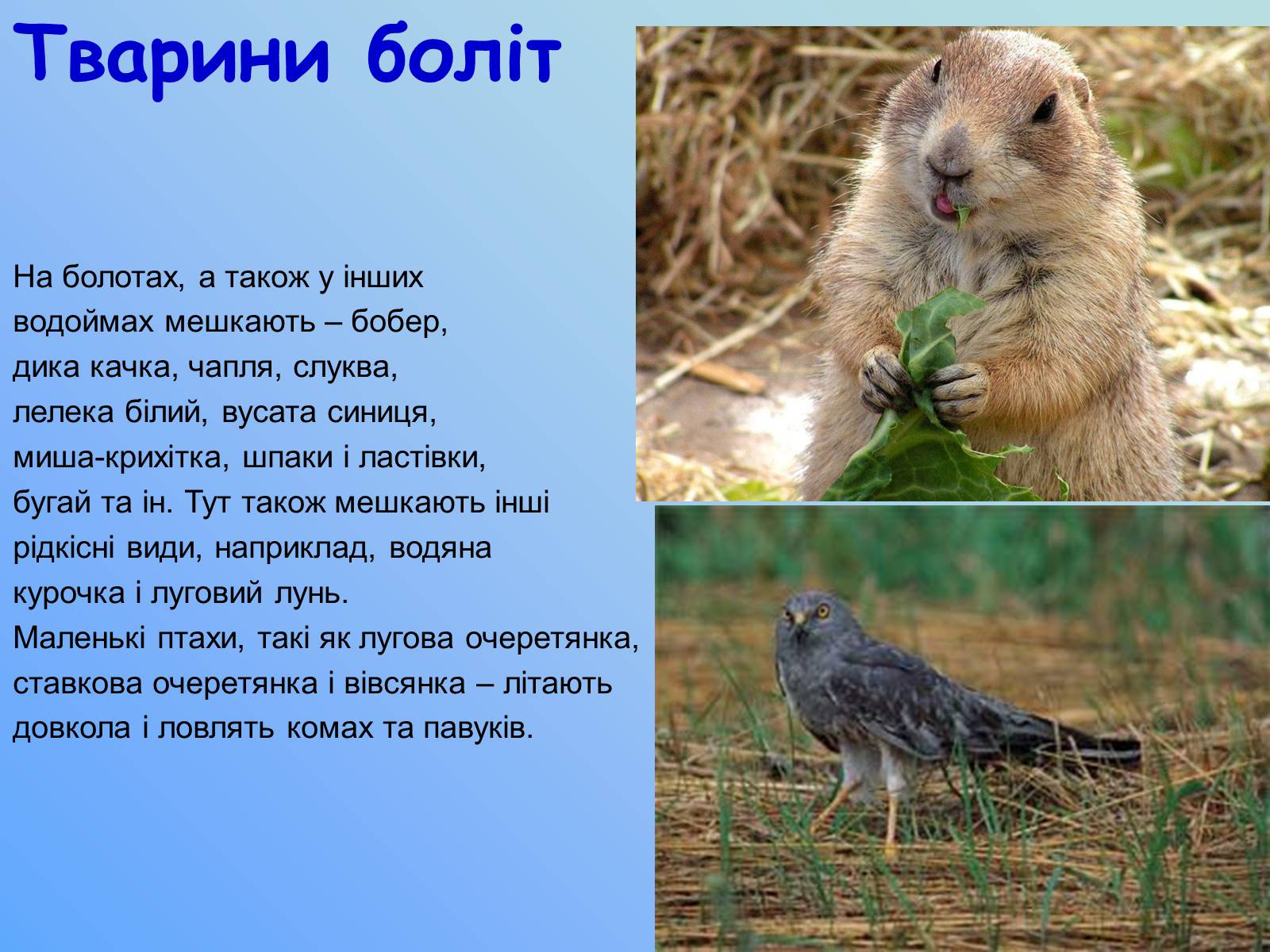 Тварини боліт

На болотах, а також у інших водоймах мешкають – бобер, дика качка, чапля, слуква, лелека білий, вусата синиця, миша-крихітка, шпаки і ластівки, бугай та ін. Тут також мешкають інші рідкісні види, наприклад, водяна курочка і луговий лунь.
Маленькі птахи, такі як лугова очеретянка, ставкова очеретянка і вівсянка – літають довкола і ловлять комах та павуків.